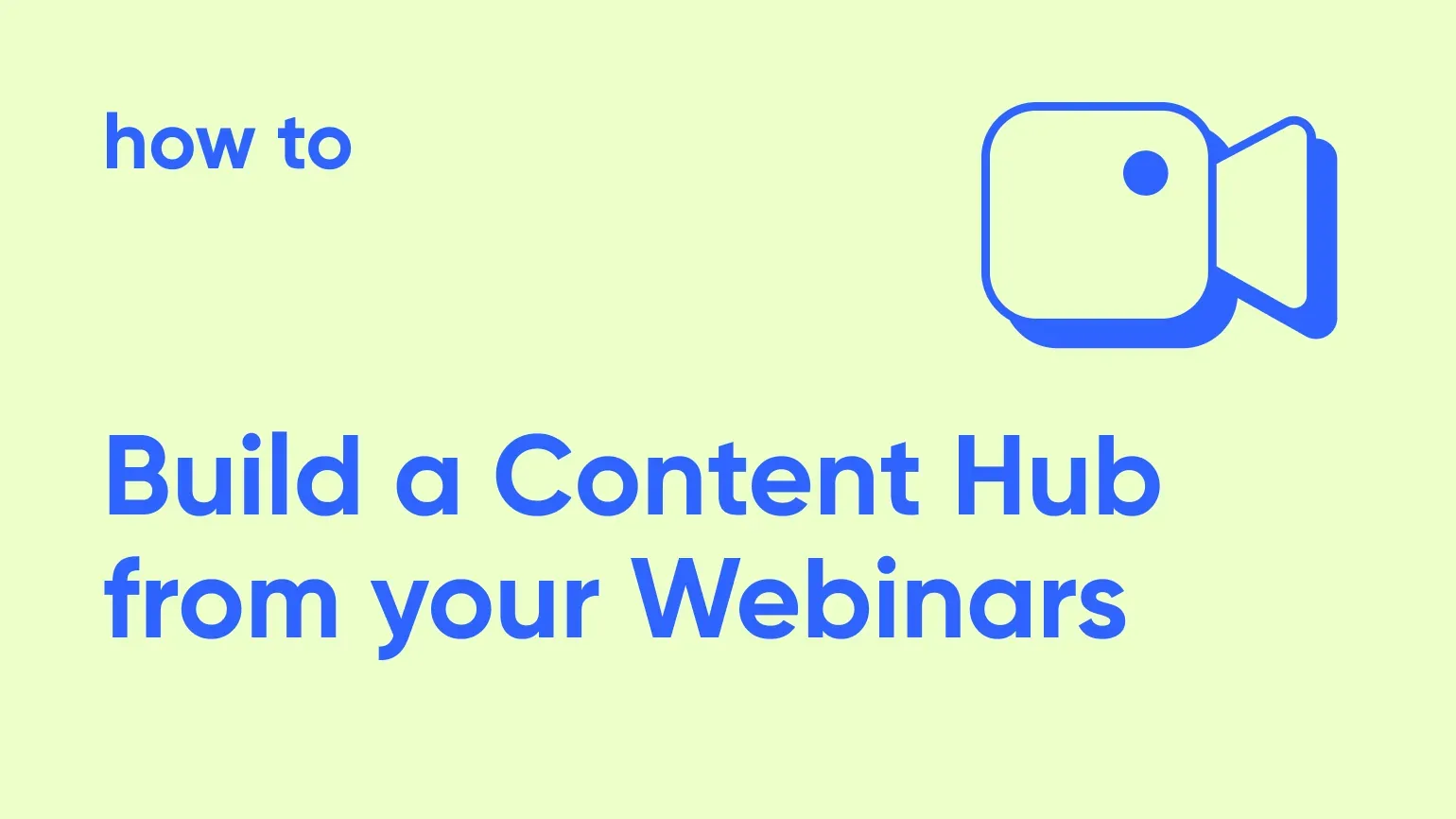 how to

Build a Content Hub from your Webinars